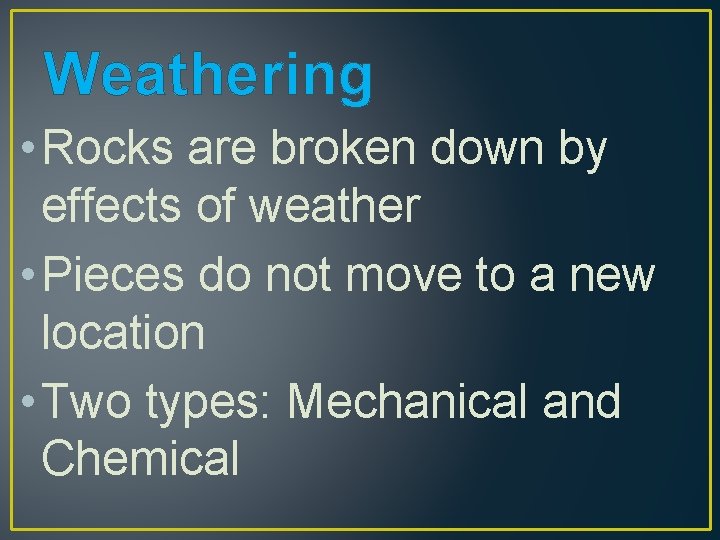 Weathering

• Rocks are broken down by effects of weather
• Pieces do not move to a new location
• Two types: Mechanical and Chemical